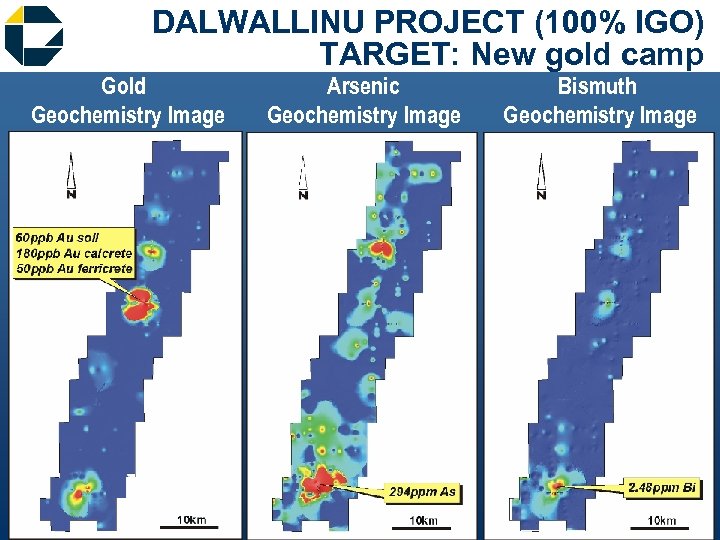 DALWALLINU PROJECT (100% IGO)
TARGET: New gold camp

Gold
Geochemistry Image

N

60ppb Au soil
180ppb Au calcrete
50ppb Au ferricrete

10km

Arsenic
Geochemistry Image

N

294ppm As

10km

Bismuth
Geochemistry Image

N

2.48ppm Bi

10km